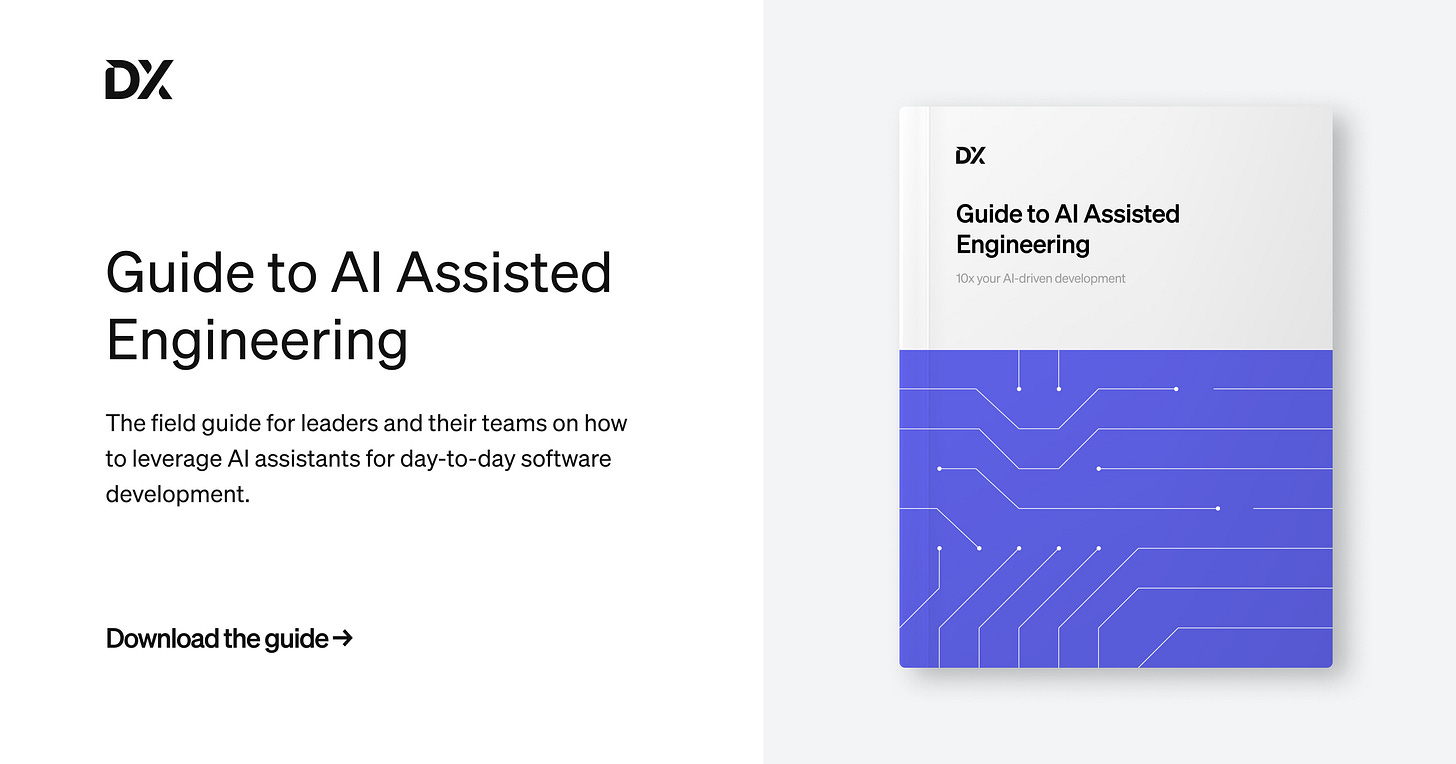 DX

Guide to AI Assisted Engineering

The field guide for leaders and their teams on how to leverage AI assistants for day-to-day software development.

Download the guide →

DX

Guide to AI Assisted Engineering

10x your AI-driven development